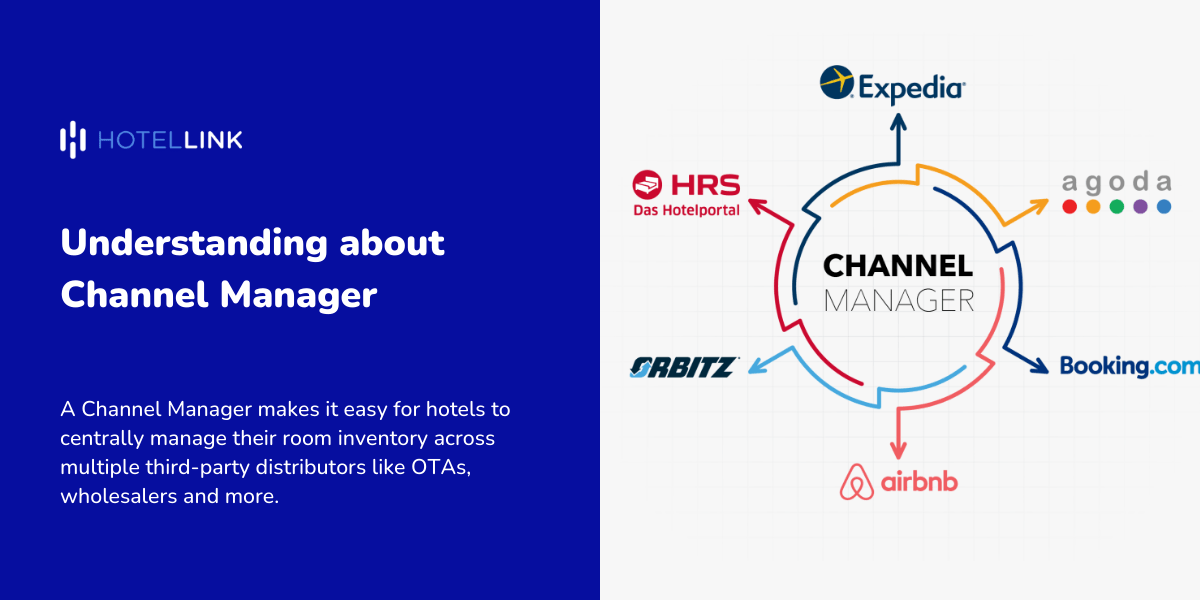 HOTELLINK

Understanding about Channel Manager

A Channel Manager makes it easy for hotels to centrally manage their room inventory across multiple third-party distributors like OTAs, wholesalers and more.

Expedia

HRS
Das Hotelportal

agoda

CHANNEL
MANAGER

ORBITZ

Booking.com

airbnb